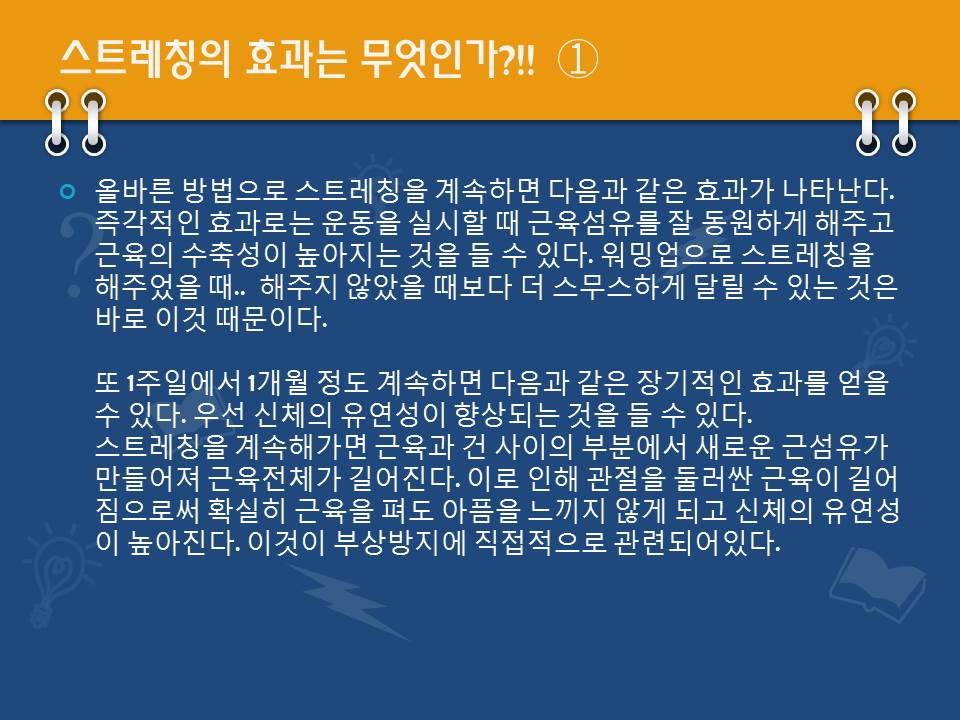 스트레칭의 효과는 무엇인가?!! ①

올바른 방법으로 스트레칭을 계속하면 다음과 같은 효과가 나타난다. 즉각적인 효과로는 운동을 실시할 때 근육섬유를 잘 동원하게 해주고 근육의 수축성이 높아지는 것을 들 수 있다. 워밍업으로 스트레칭을 해주었을 때.. 해주지 않았을 때보다 더 스무스하게 달릴 수 있는 것은 바로 이것 때문이다.

또 1주일에서 1개월 정도 계속하면 다음과 같은 장기적인 효과를 얻을 수 있다. 우선 신체의 유연성이 향상되는 것을 들 수 있다.
스트레칭을 계속해가면 근육과 건 사이의 부분에서 새로운 근섬유가 만들어져 근육전체가 길어진다. 이로 인해 관절을 둘러싼 근육이 길어짐으로써 확실히 근육을 펴도 아픔을 느끼지 않게 되고 신체의 유연성이 높아진다. 이것이 부상방지에 직접적으로 관련되어있다.